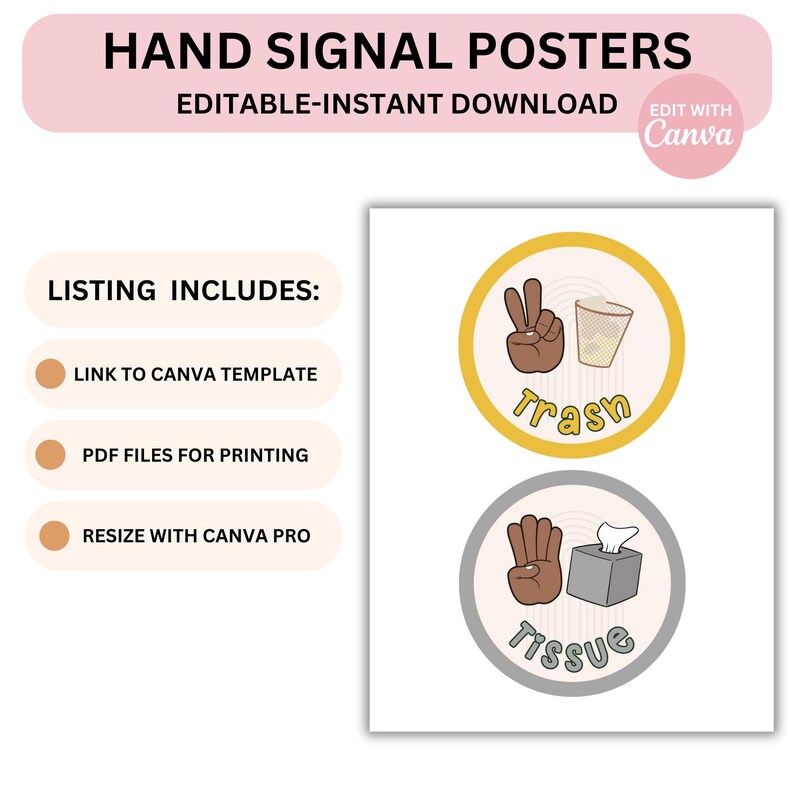 HAND SIGNAL POSTERS
EDITABLE-INSTANT DOWNLOAD

EDIT WITH Canva

LISTING INCLUDES:

LINK TO CANVA TEMPLATE

PDF FILES FOR PRINTING

RESIZE WITH CANVA PRO

Trash

Tissue